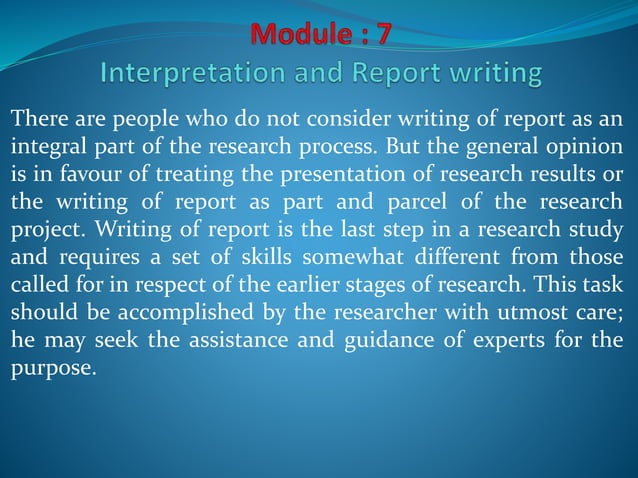 Module : 7
Interpretation and Report writing

There are people who do not consider writing of report as an integral part of the research process. But the general opinion is in favour of treating the presentation of research results or the writing of report as part and parcel of the research project. Writing of report is the last step in a research study and requires a set of skills somewhat different from those called for in respect of the earlier stages of research. This task should be accomplished by the researcher with utmost care; he may seek the assistance and guidance of experts for the purpose.